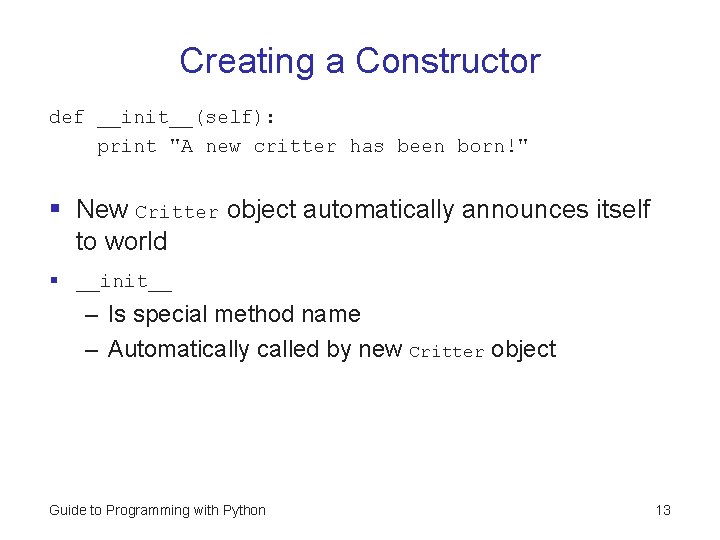 Creating a Constructor

def __init__(self):
    print "A new critter has been born!"

▪ New Critter object automatically announces itself to world

▪ __init__
– Is special method name
– Automatically called by new Critter object

Guide to Programming with Python

13